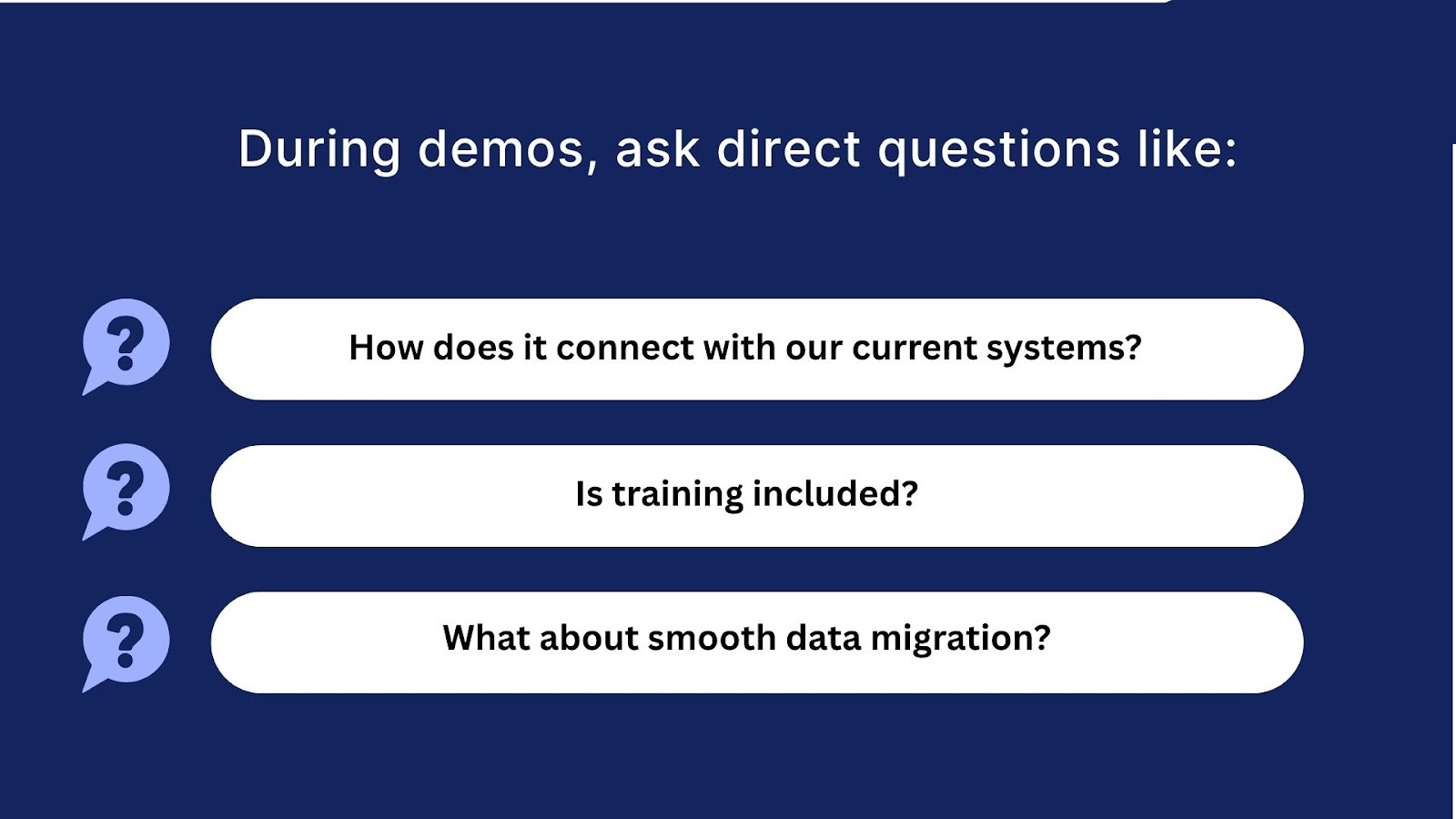 During demos, ask direct questions like:

?

How does it connect with our current systems?

?

Is training included?

?

What about smooth data migration?